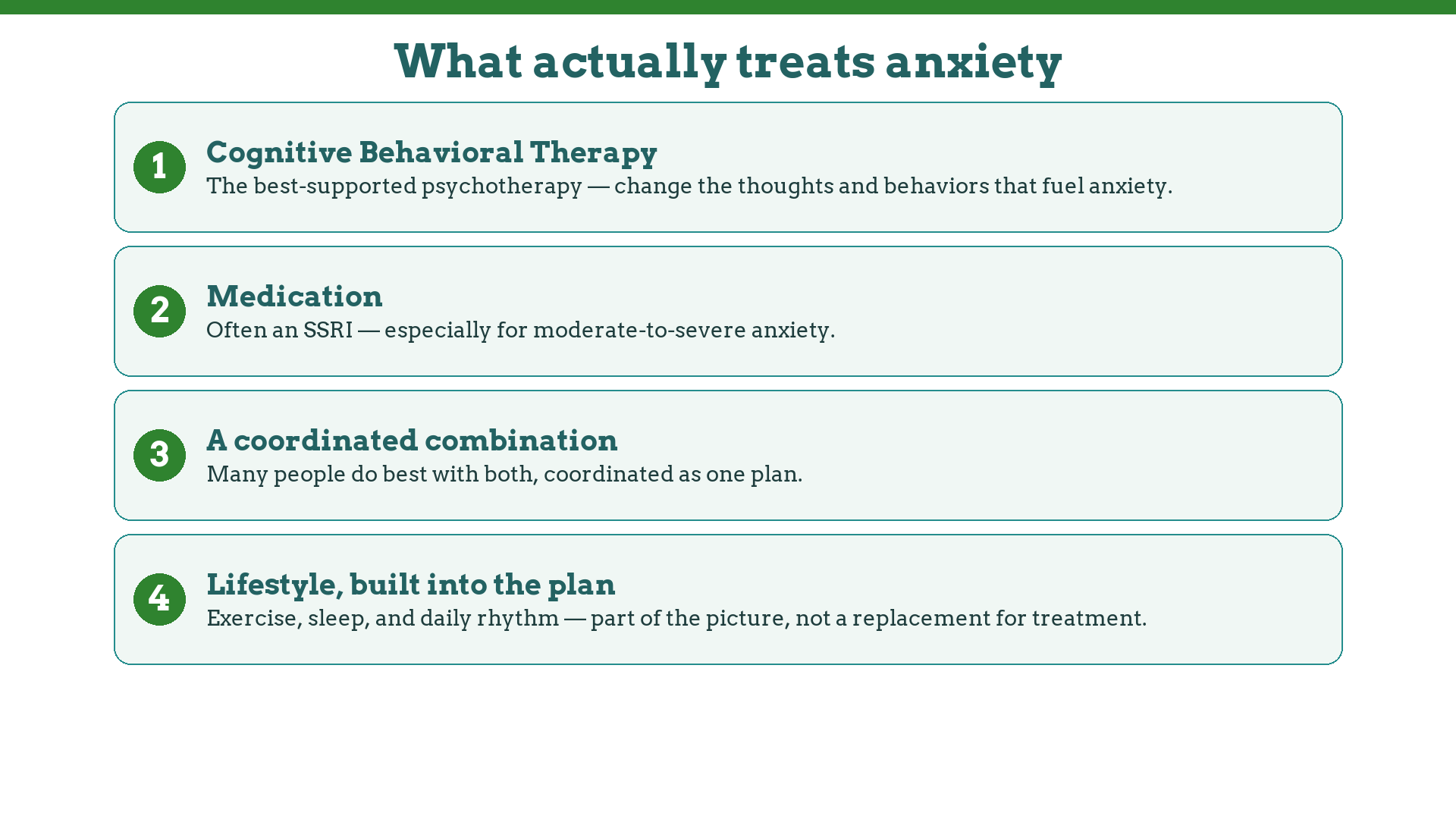 What actually treats anxiety

1

Cognitive Behavioral Therapy

The best-supported psychotherapy — change the thoughts and behaviors that fuel anxiety.

2

Medication

Often an SSRI — especially for moderate-to-severe anxiety.

3

A coordinated combination

Many people do best with both, coordinated as one plan.

4

Lifestyle, built into the plan

Exercise, sleep, and daily rhythm — part of the picture, not a replacement for treatment.